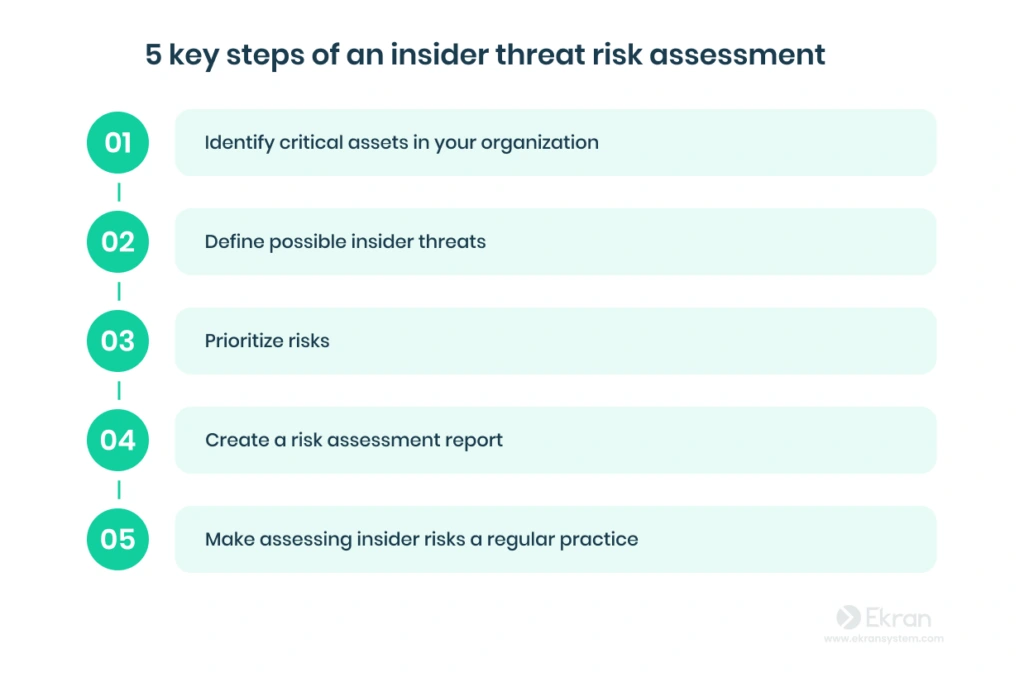 5 key steps of an insider threat risk assessment

01 Identify critical assets in your organization

02 Define possible insider threats

03 Prioritize risks

04 Create a risk assessment report

05 Make assessing insider risks a regular practice

Ekran
www.ekransystem.com